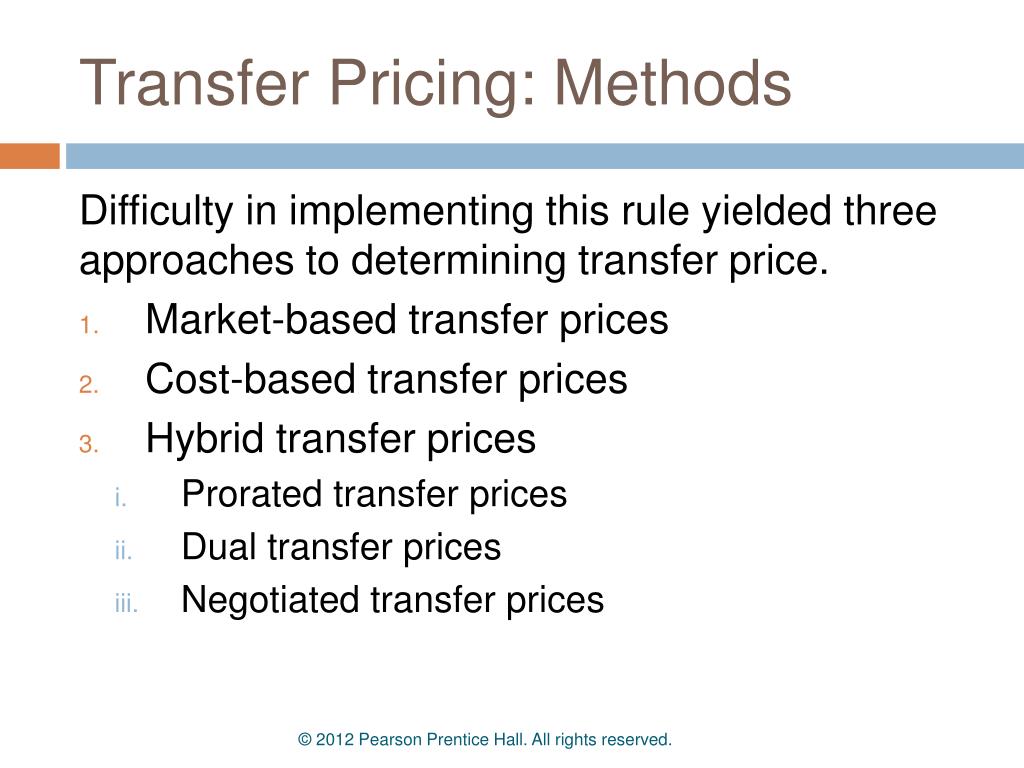 Transfer Pricing: Methods

Difficulty in implementing this rule yielded three approaches to determining transfer price.

1. Market-based transfer prices
2. Cost-based transfer prices
3. Hybrid transfer prices
i. Prorated transfer prices
ii. Dual transfer prices
iii. Negotiated transfer prices

© 2012 Pearson Prentice Hall. All rights reserved.